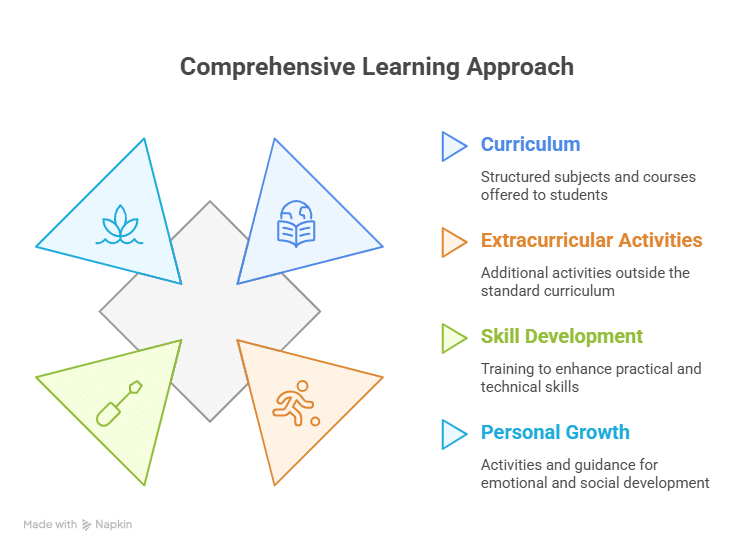 Comprehensive Learning Approach

Curriculum

Structured subjects and courses offered to students

Extracurricular Activities

Additional activities outside the standard curriculum

Skill Development

Training to enhance practical and technical skills

Personal Growth

Activities and guidance for emotional and social development

Made with Napkin